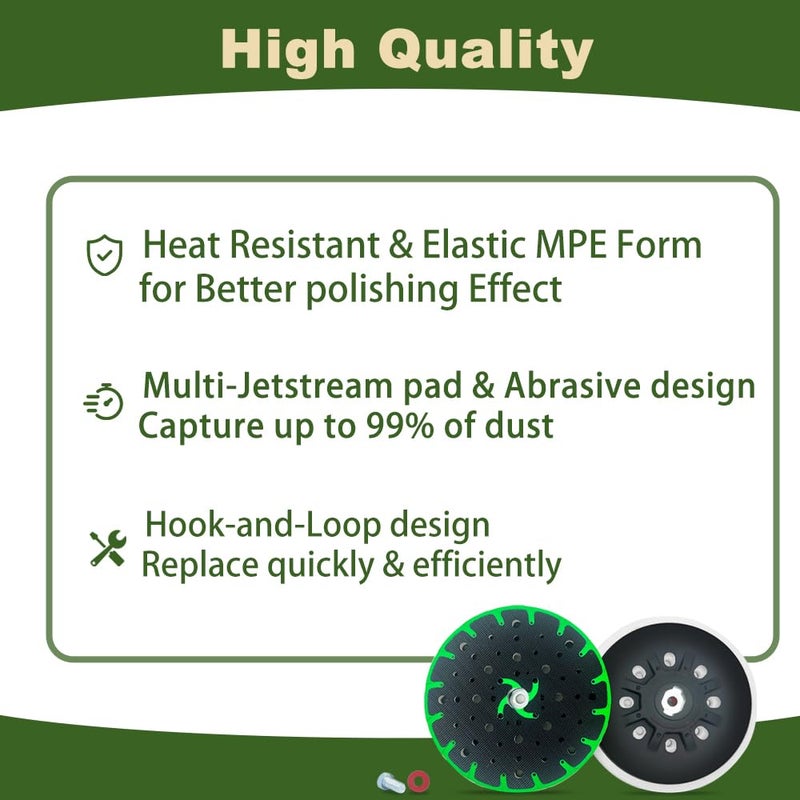 High Quality

Heat Resistant & Elastic MPE Form for Better polishing Effect

Multi-Jetstream pad & Abrasive design Capture up to 99% of dust

Hook-and-Loop design Replace quickly & efficiently